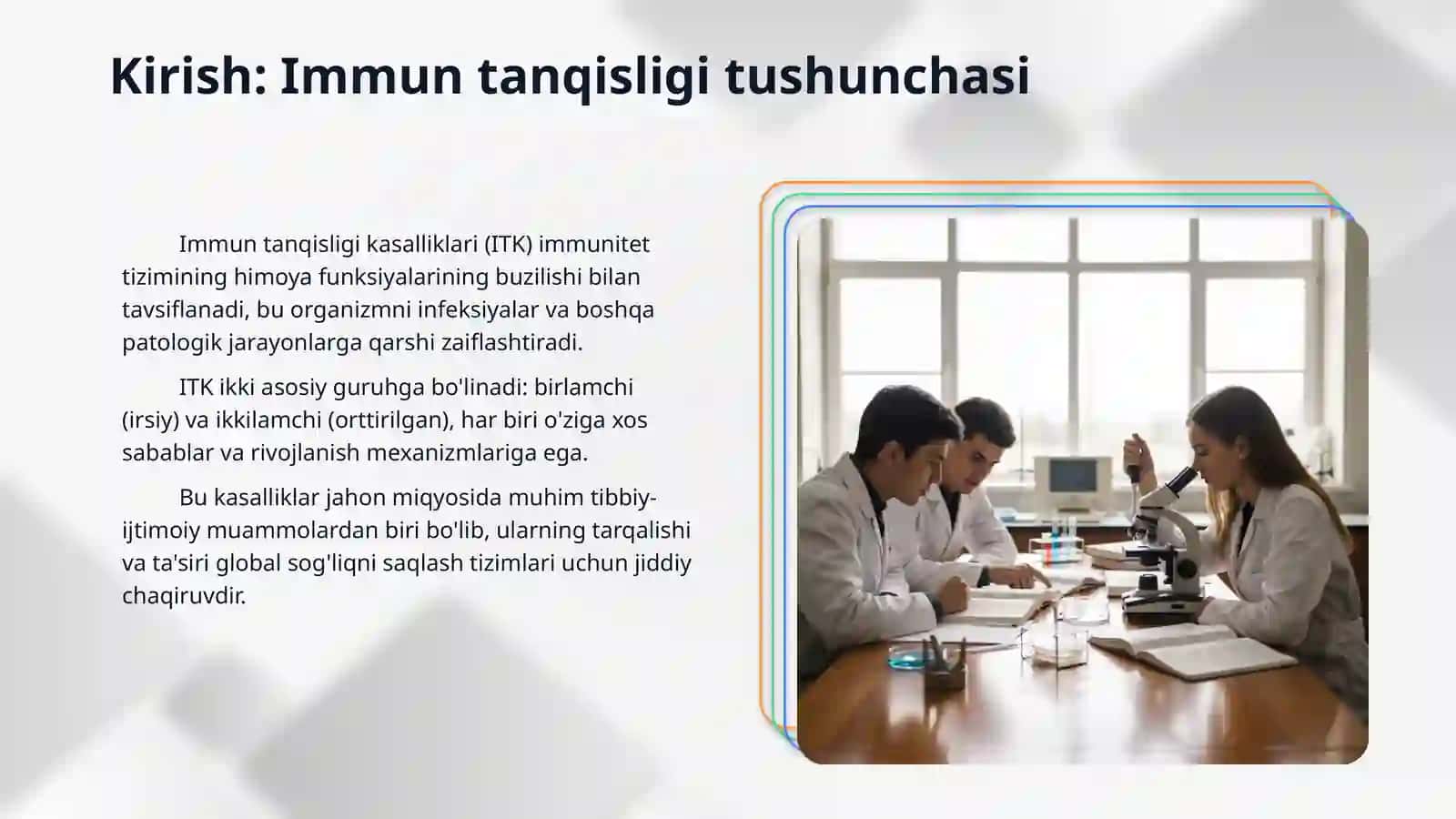 Kirish: Immun tanqisligi tushunchasi

Immun tanqisligi kasalliklari (ITK) immunitet tizimining himoya funksiyalarining buzilishi bilan tavsiflanadi, bu organizmni infeksiyalar va boshqa patologik jarayonlarga qarshi zaiflashtiradi.

ITK ikki asosiy guruhga bo'linadi: birlamchi (irsiy) va ikkilamchi (orttirilgan), har biri o'ziga xos sabablar va rivojlanish mexanizmlariga ega.

Bu kasalliklar jahon miqyosida muhim tibbiy-ijtimoiy muammolardan biri bo'lib, ularning tarqalishi va ta'siri global sog'liqni saqlash tizimlari uchun jiddiy chaqiruvdir.